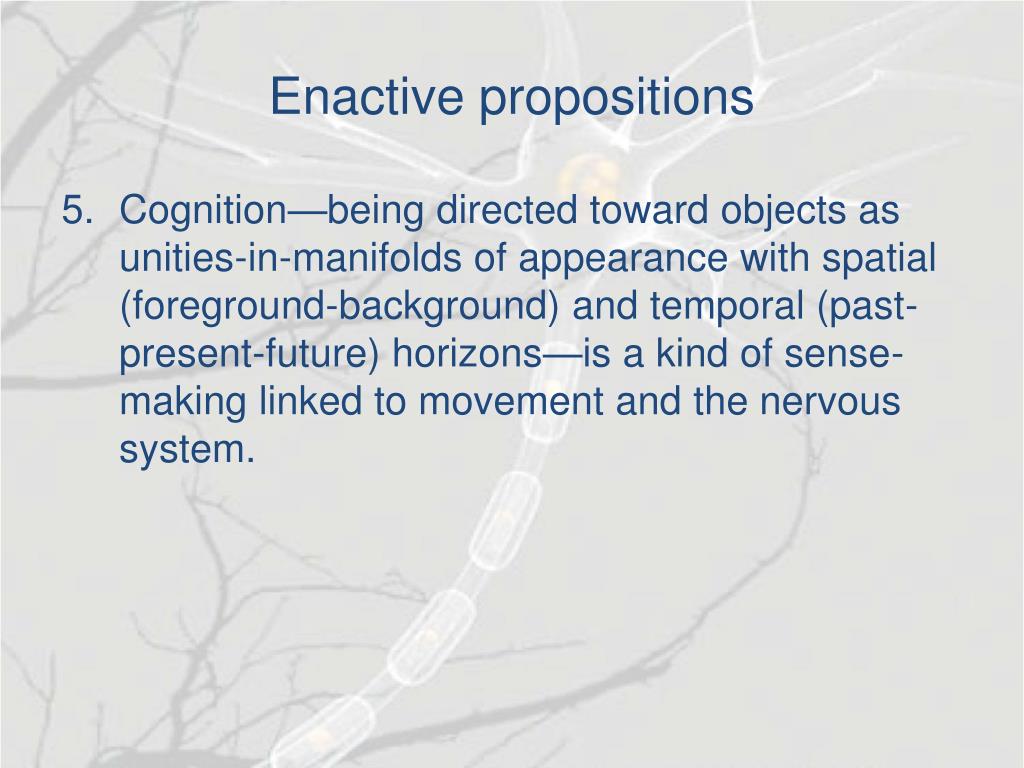 Enactive propositions

5. Cognition—being directed toward objects as unities-in-manifolds of appearance with spatial (foreground-background) and temporal (past-present-future) horizons—is a kind of sense-making linked to movement and the nervous system.